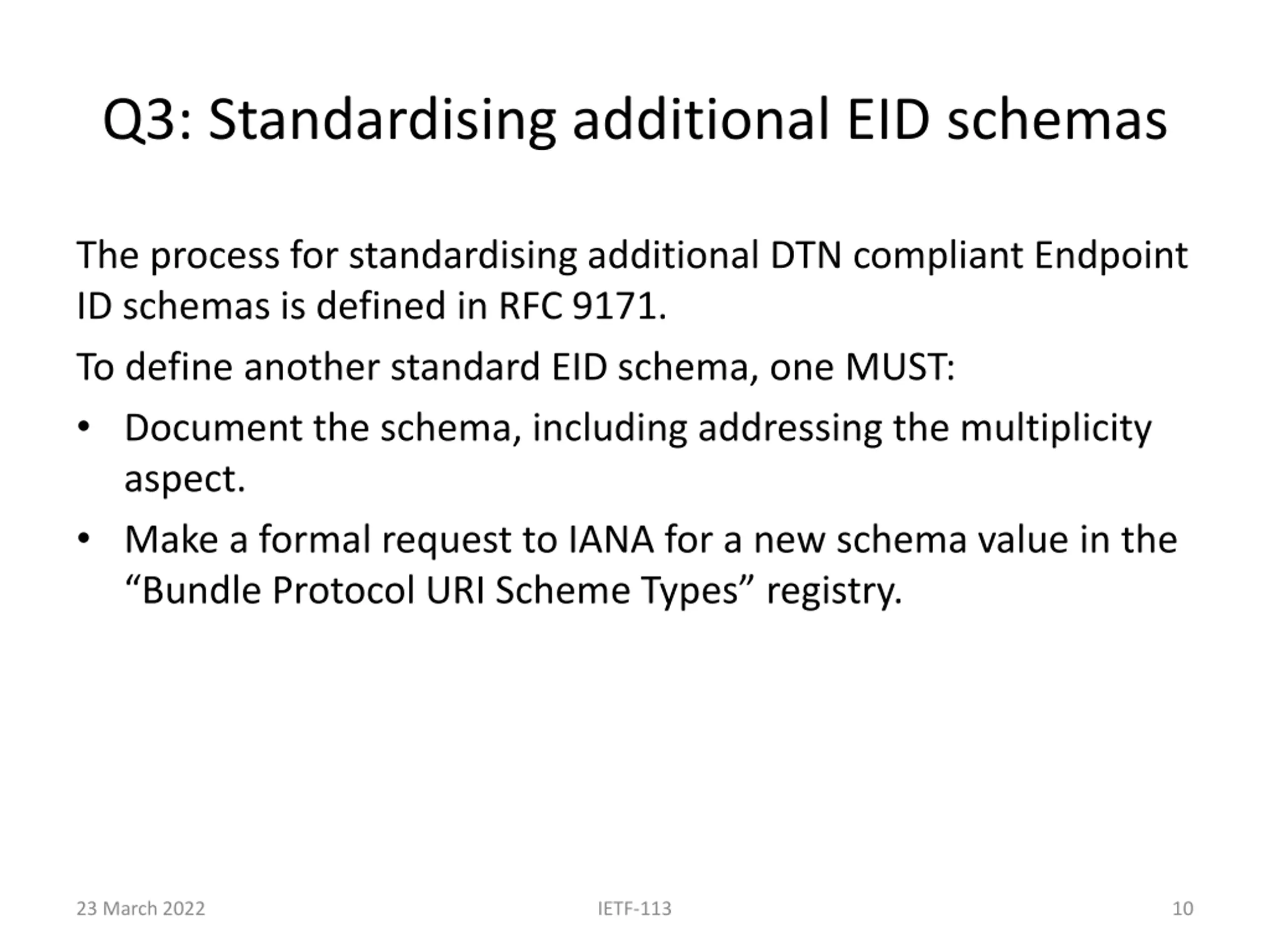 Q3: Standardising additional EID schemas

The process for standardising additional DTN compliant Endpoint ID schemas is defined in RFC 9171.

To define another standard EID schema, one MUST:

• Document the schema, including addressing the multiplicity aspect.
• Make a formal request to IANA for a new schema value in the “Bundle Protocol URI Scheme Types” registry.

23 March 2022 IETF-113 10